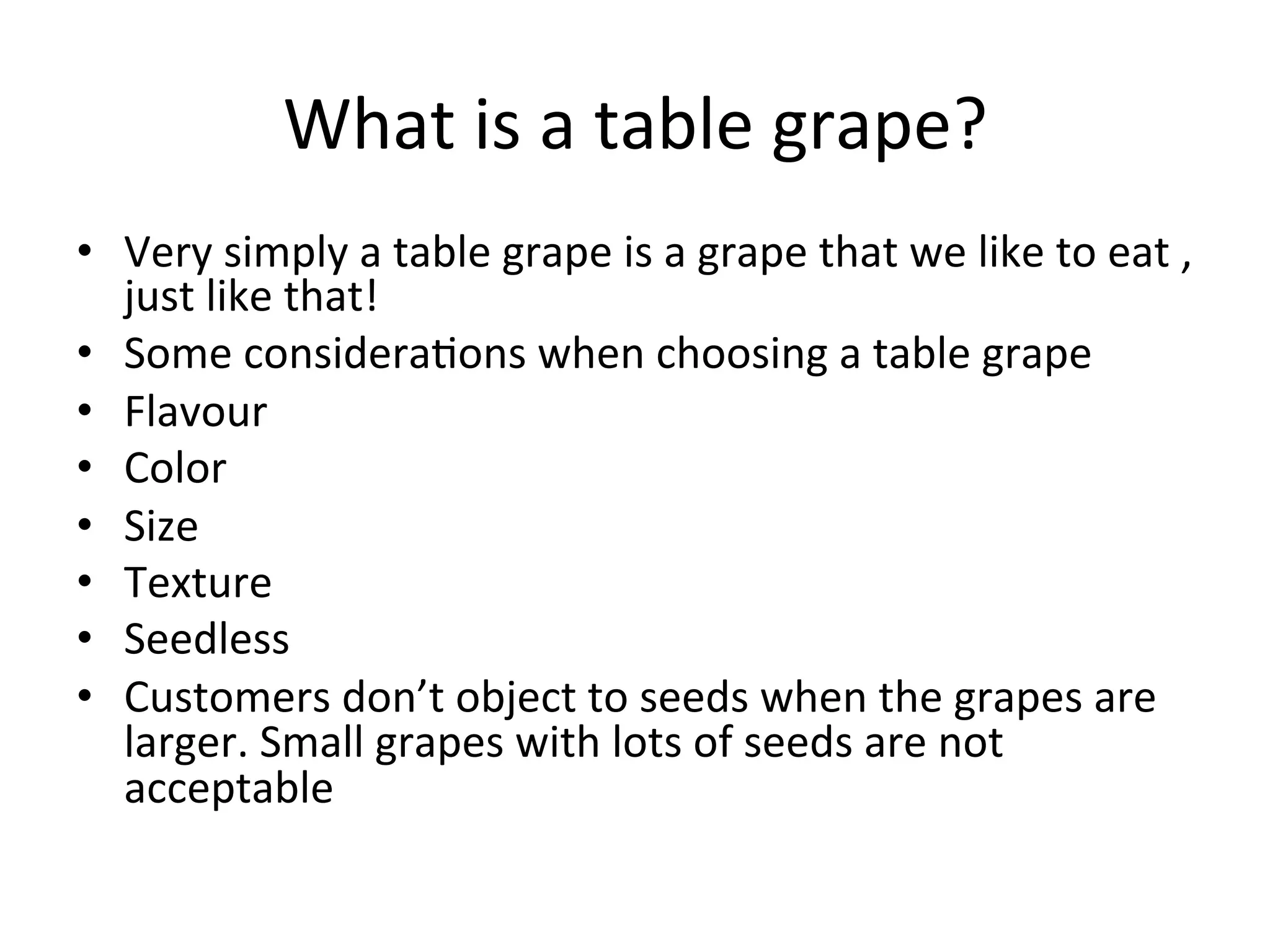 What is a table grape?

• Very simply a table grape is a grape that we like to eat , just like that!
• Some considerations when choosing a table grape
• Flavour
• Color
• Size
• Texture
• Seedless
• Customers don’t object to seeds when the grapes are larger. Small grapes with lots of seeds are not acceptable